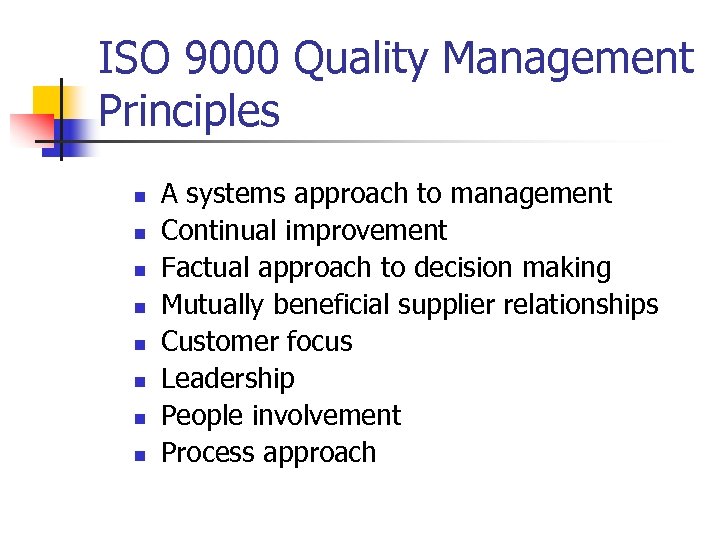 ISO 9000 Quality Management Principles

- A systems approach to management
- Continual improvement
- Factual approach to decision making
- Mutually beneficial supplier relationships
- Customer focus
- Leadership
- People involvement
- Process approach